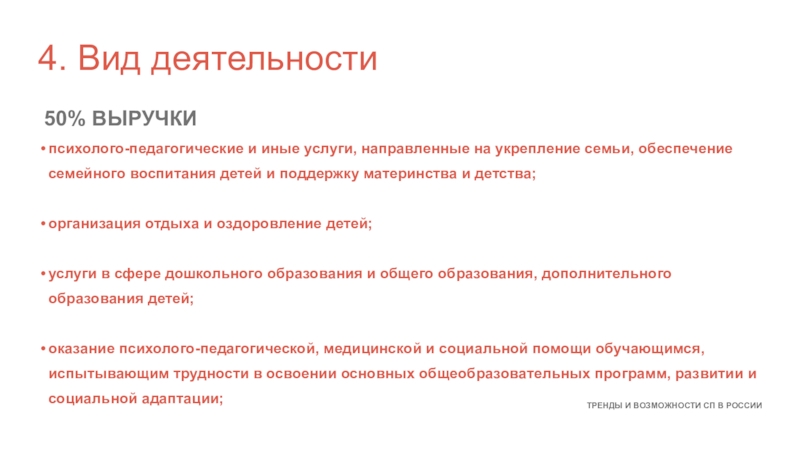 4. Вид деятельности

50% ВЫРУЧКИ

• психолого-педагогические и иные услуги, направленные на укрепление семьи, обеспечение семейного воспитания детей и поддержку материнства и детства;

• организация отдыха и оздоровление детей;

• услуги в сфере дошкольного образования и общего образования, дополнительного образования детей;

• оказание психолого-педагогической, медицинской и социальной помощи обучающимся, испытывающим трудности в освоении основных общеобразовательных программ, развитии и социальной адаптации;

ТРЕНДЫ И ВОЗМОЖНОСТИ СП В РОССИИ